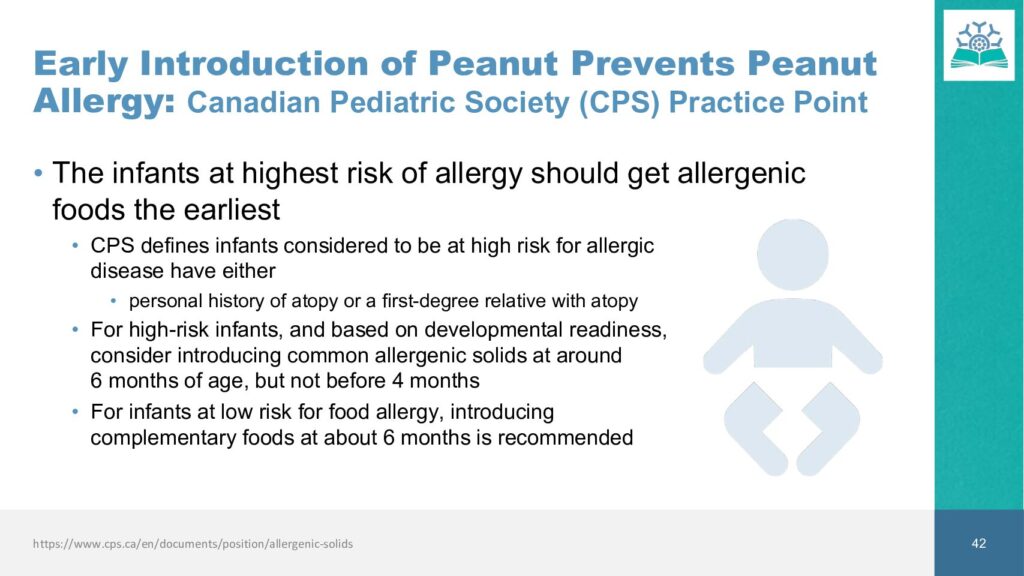 Early Introduction of Peanut Prevents Peanut Allergy: Canadian Pediatric Society (CPS) Practice Point

• The infants at highest risk of allergy should get allergenic foods the earliest

• CPS defines infants considered to be at high risk for allergic disease have either

• personal history of atopy or a first-degree relative with atopy

• For high-risk infants, and based on developmental readiness, consider introducing common allergenic solids at around 6 months of age, but not before 4 months

• For infants at low risk for food allergy, introducing complementary foods at about 6 months is recommended

https://www.cps.ca/en/documents/position/allergenic-solids

42